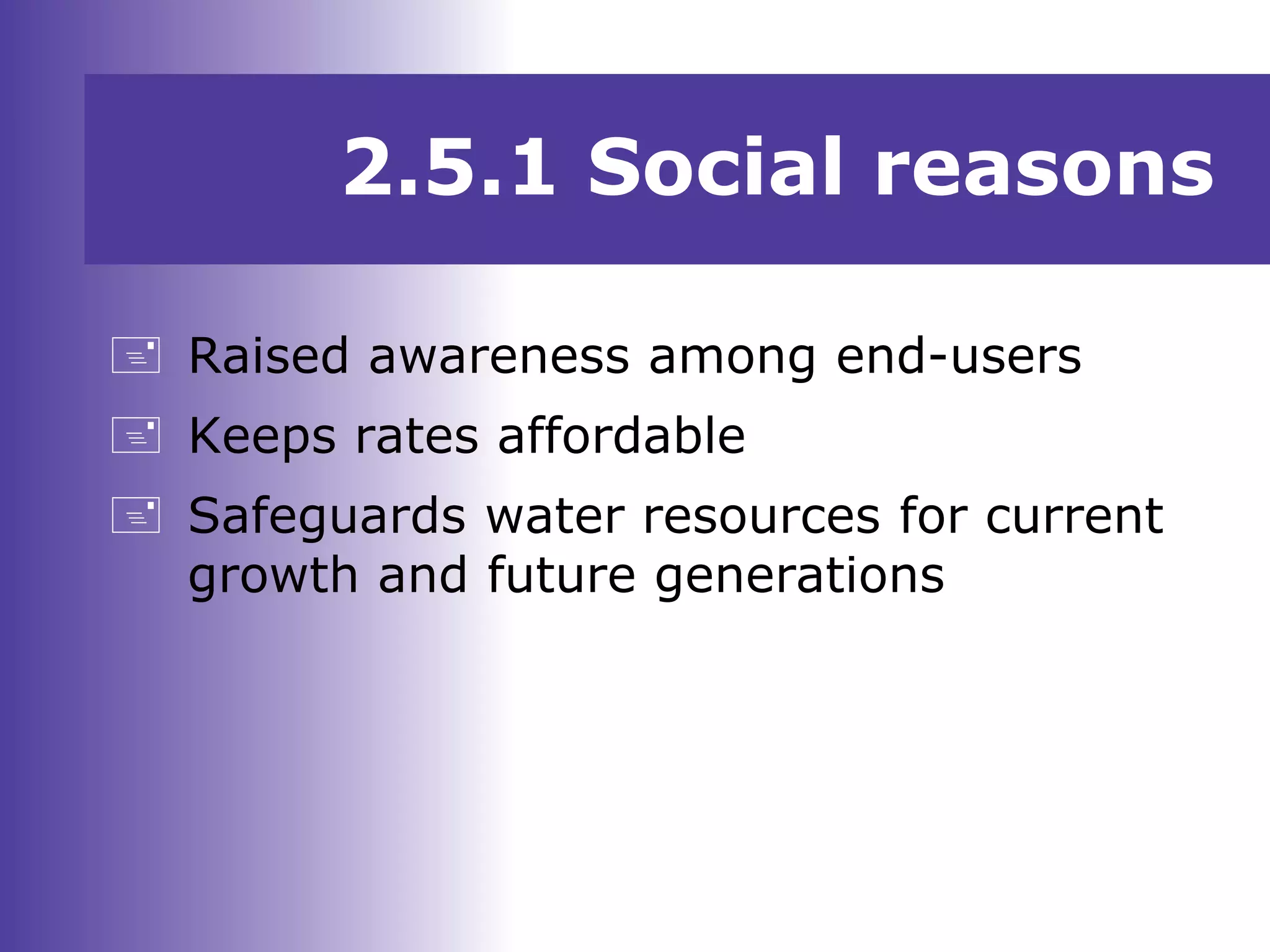 2.5.1 Social reasons

Raised awareness among end-users

Keeps rates affordable

Safeguards water resources for current growth and future generations